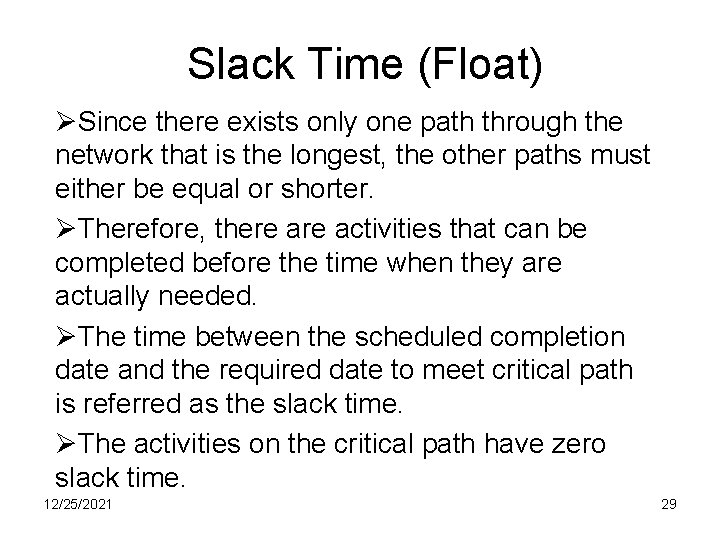 Slack Time (Float)

➢Since there exists only one path through the network that is the longest, the other paths must either be equal or shorter.

➢Therefore, there are activities that can be completed before the time when they are actually needed.

➢The time between the scheduled completion date and the required date to meet critical path is referred as the slack time.

➢The activities on the critical path have zero slack time.

12/25/2021

29